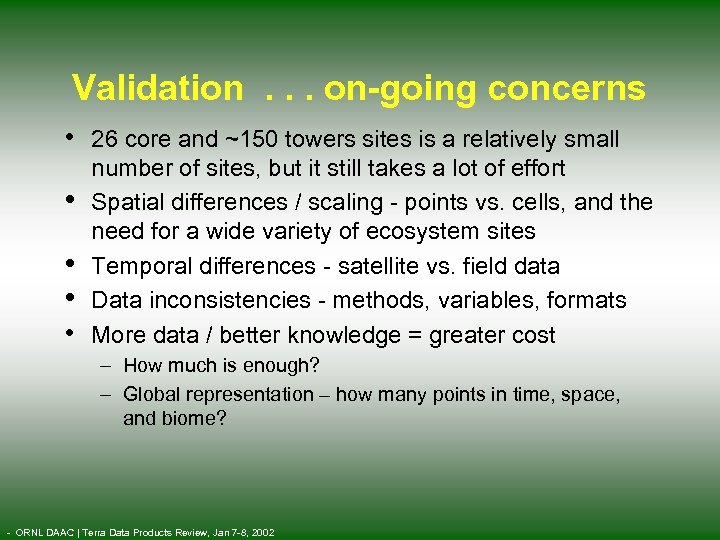 Validation . . . on-going concerns

• 26 core and ~150 towers sites is a relatively small number of sites, but it still takes a lot of effort
• Spatial differences / scaling - points vs. cells, and the need for a wide variety of ecosystem sites
• Temporal differences - satellite vs. field data
• Data inconsistencies - methods, variables, formats
• More data / better knowledge = greater cost
– How much is enough?
– Global representation – how many points in time, space, and biome?

- ORNL DAAC | Terra Data Products Review, Jan 7-8, 2002